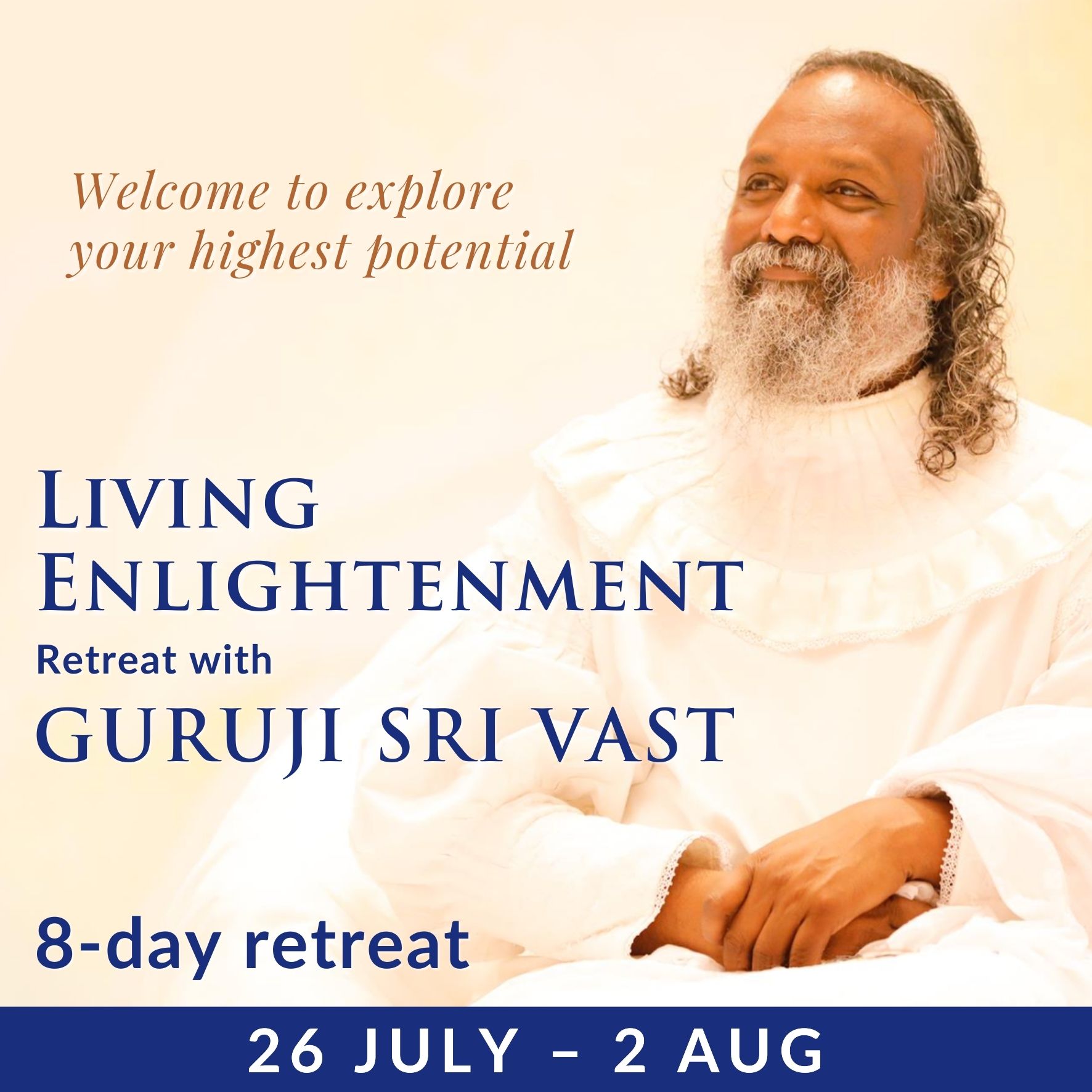 Welcome to explore your highest potential

LIVING ENLIGHTENMENT

Retreat with

GURUJI SRI VAST

8-day retreat

26 JULY – 2 AUG